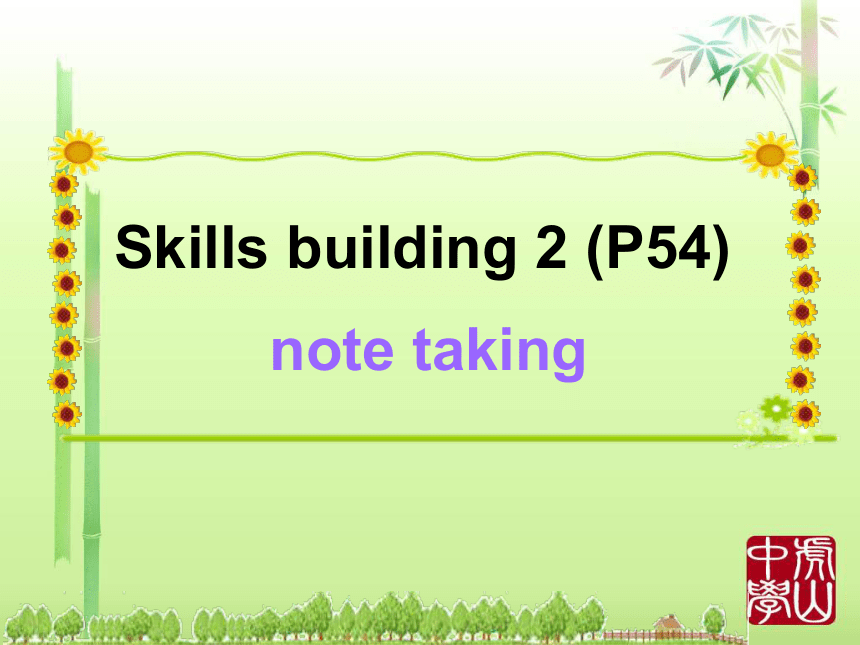 Skills building 2 (P54)

note taking

虎山中學